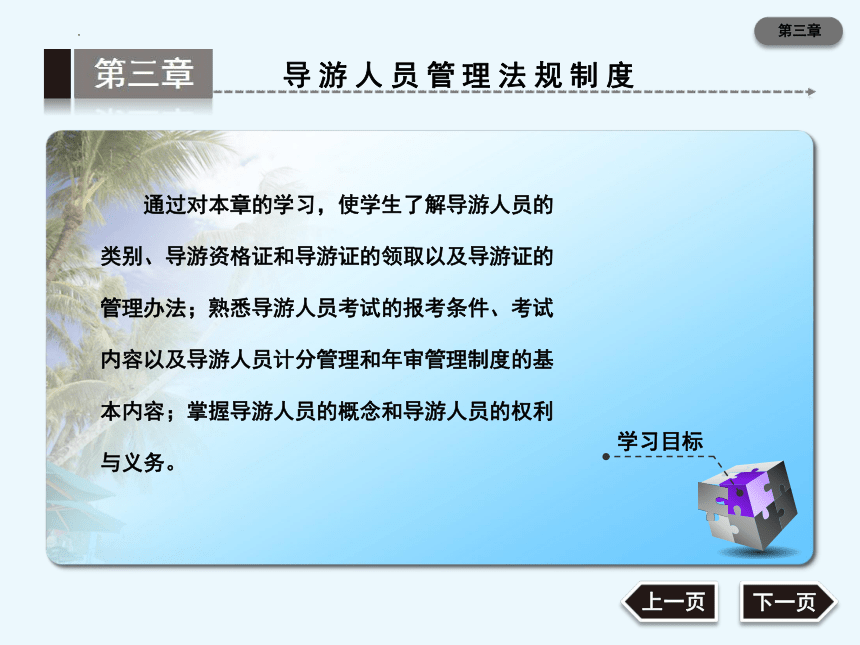 第三章

第三章　导游人员管理法规制度

通过对本章的学习，使学生了解导游人员的类别、导游资格证和导游证的领取以及导游证的管理办法；熟悉导游人员考试的报考条件、考试内容以及导游人员计分管理和年审管理制度的基本内容；掌握导游人员的概念和导游人员的权利与义务。

学习目标

上一页　下一页